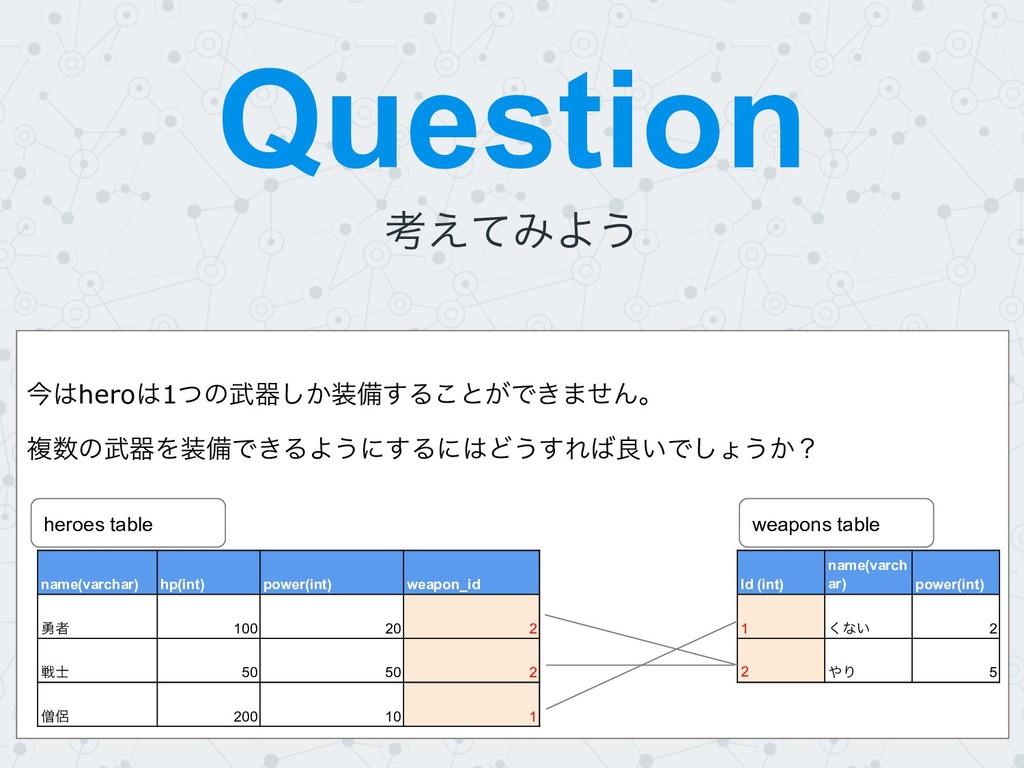 Question

考えてみよう

今はheroは1つの武器しか装備することができません。

複数の武器を装備できるようにするにはどうすれば良いでしょうか？

heroes table

| name(varchar) | hp(int) | power(int) | weapon_id |
|---|---|---|---|
| 勇者 | 100 | 20 | 2 |
| 戦士 | 50 | 50 | 2 |
| 僧侶 | 200 | 10 | 1 |

weapons table

| Id (int) | name(varchar) | power(int) |
|---|---|---|
| 1 | くない | 2 |
| 2 | やり | 5 |